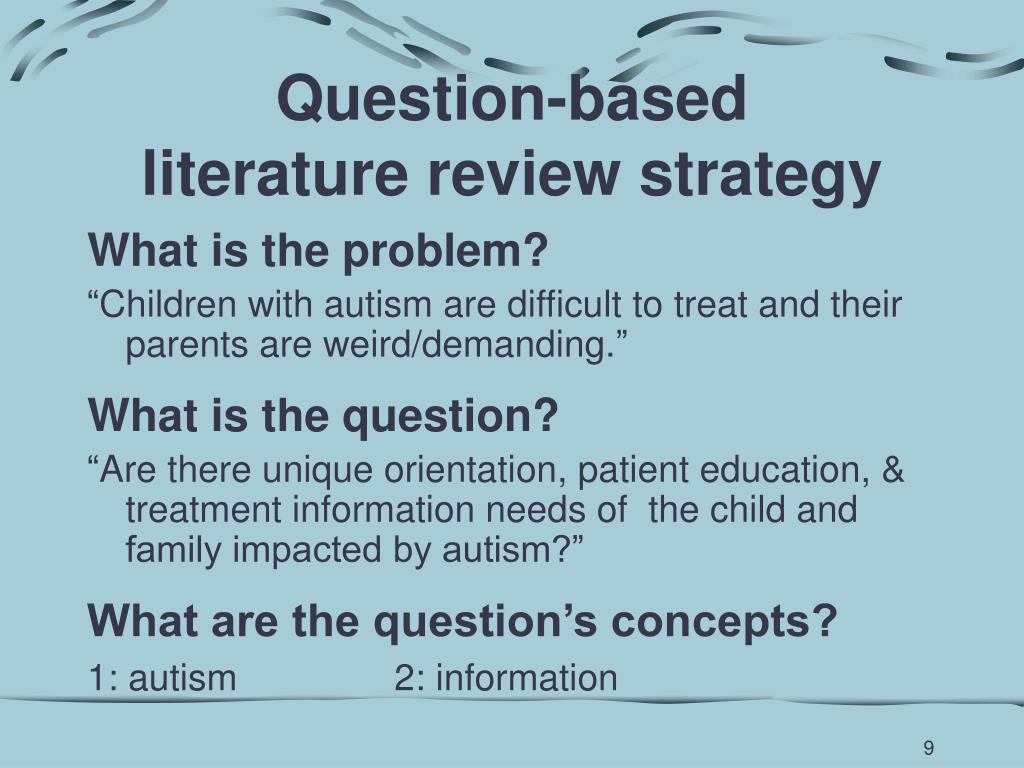 Question-based literature review strategy

What is the problem?

“Children with autism are difficult to treat and their parents are weird/demanding.”

What is the question?

“Are there unique orientation, patient education, & treatment information needs of  the child and family impacted by autism?”

What are the question’s concepts?

1: autism 2: information

9